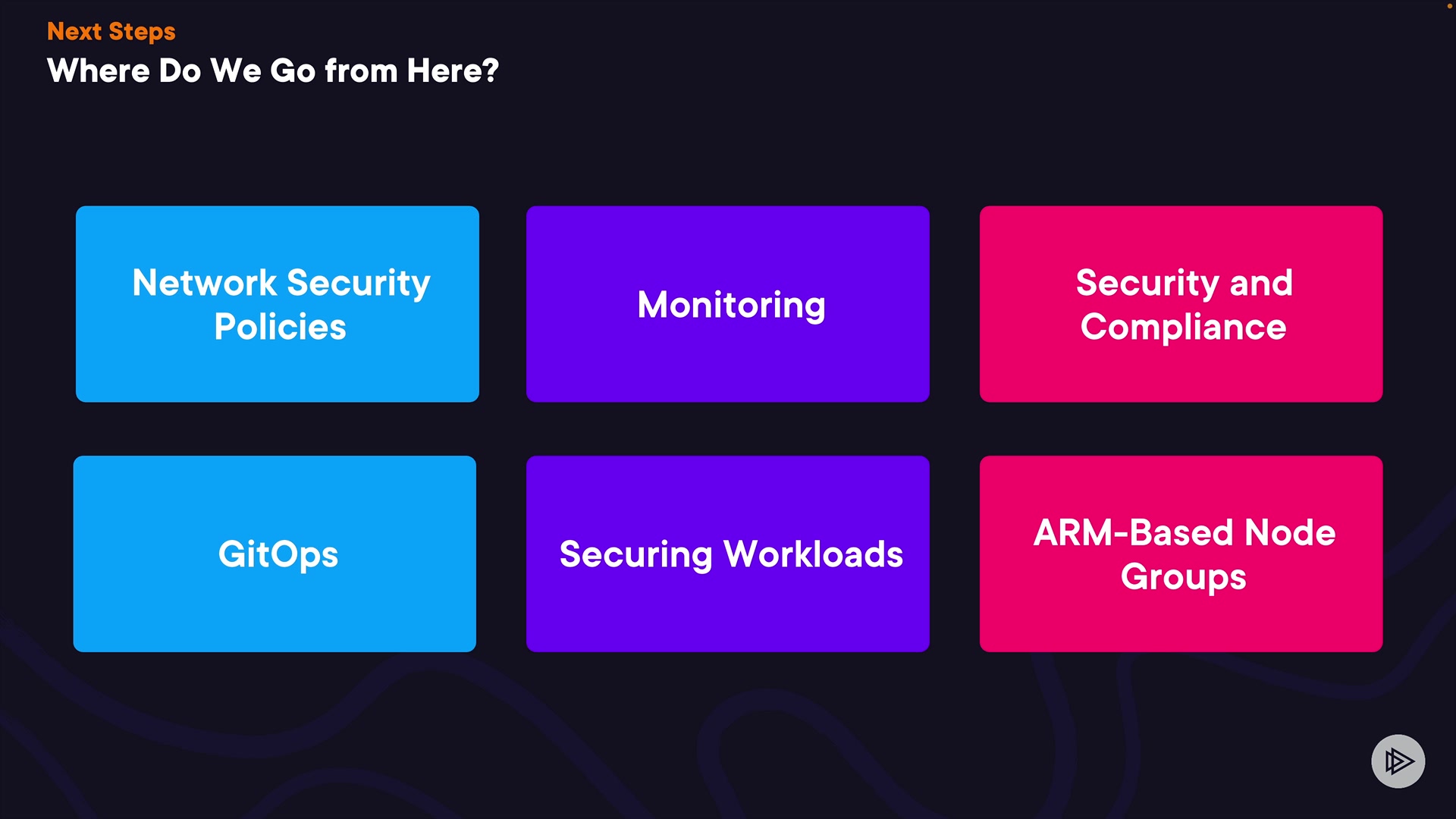 Next Steps
Where Do We Go from Here?

Network Security Policies

Monitoring

Security and Compliance

GitOps

Securing Workloads

ARM-Based Node Groups